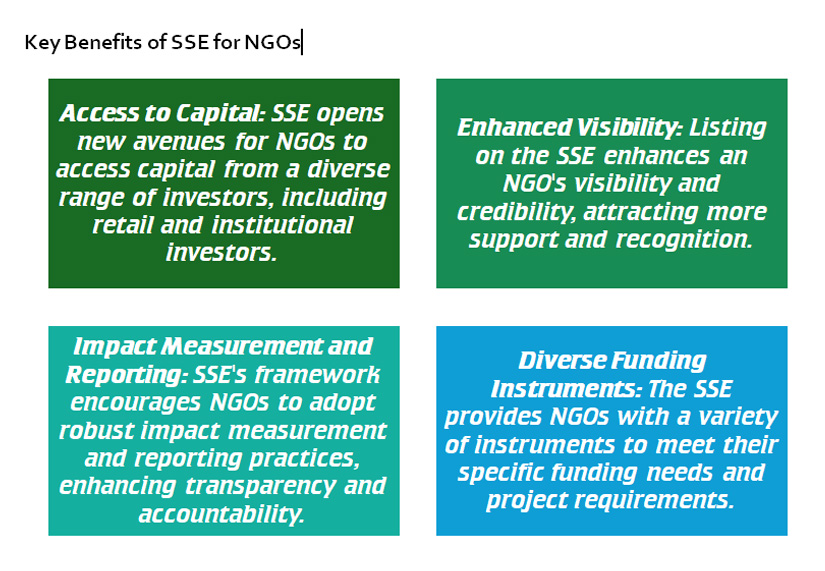 Key Benefits of SSE for NGOs

Access to Capital: SSE opens new avenues for NGOs to access capital from a diverse range of investors, including retail and institutional investors.

Enhanced Visibility: Listing on the SSE enhances an NGO's visibility and credibility, attracting more support and recognition.

Impact Measurement and Reporting: SSE's framework encourages NGOs to adopt robust impact measurement and reporting practices, enhancing transparency and accountability.

Diverse Funding Instruments: The SSE provides NGOs with a variety of instruments to meet their specific funding needs and project requirements.